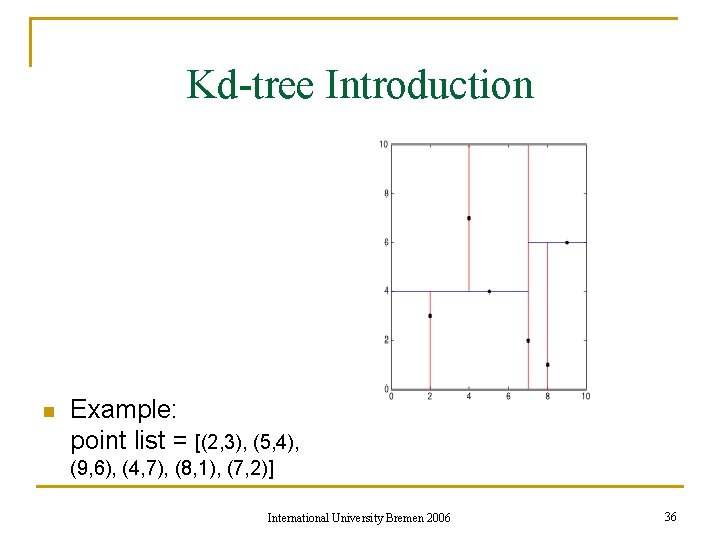 Kd-tree Introduction

10
8
6
4
2
0
0 2 4 6 8 10

Example:
point list = [(2,3), (5,4), (9,6), (4,7), (8,1), (7,2)]

International University Bremen 2006

36